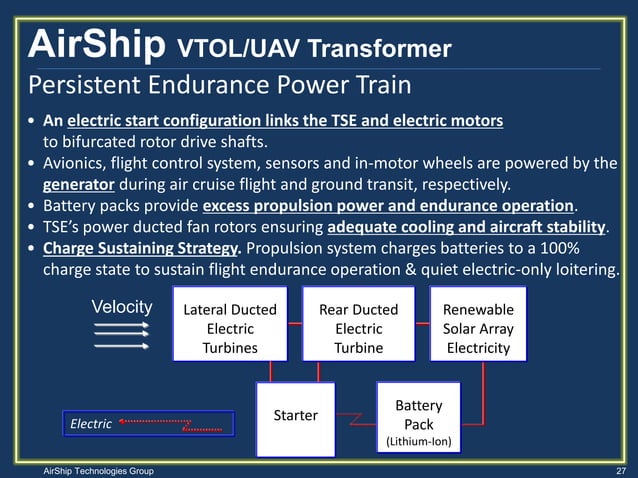 AirShip VTOL/UAV Transformer

Persistent Endurance Power Train

• An electric start configuration links the TSE and electric motors to bifurcated rotor drive shafts.
• Avionics, flight control system, sensors and in-motor wheels are powered by the generator during air cruise flight and ground transit, respectively.
• Battery packs provide excess propulsion power and endurance operation.
• TSE's power ducted fan rotors ensuring adequate cooling and aircraft stability.
• Charge Sustaining Strategy. Propulsion system charges batteries to a 100% charge state to sustain flight endurance operation & quiet electric-only loitering.

Velocity

Lateral Ducted Electric Turbines

Rear Ducted Electric Turbine

Renewable Solar Array Electricity

Starter

Battery Pack (Lithium-Ion)

Electric

AirShip Technologies Group

27